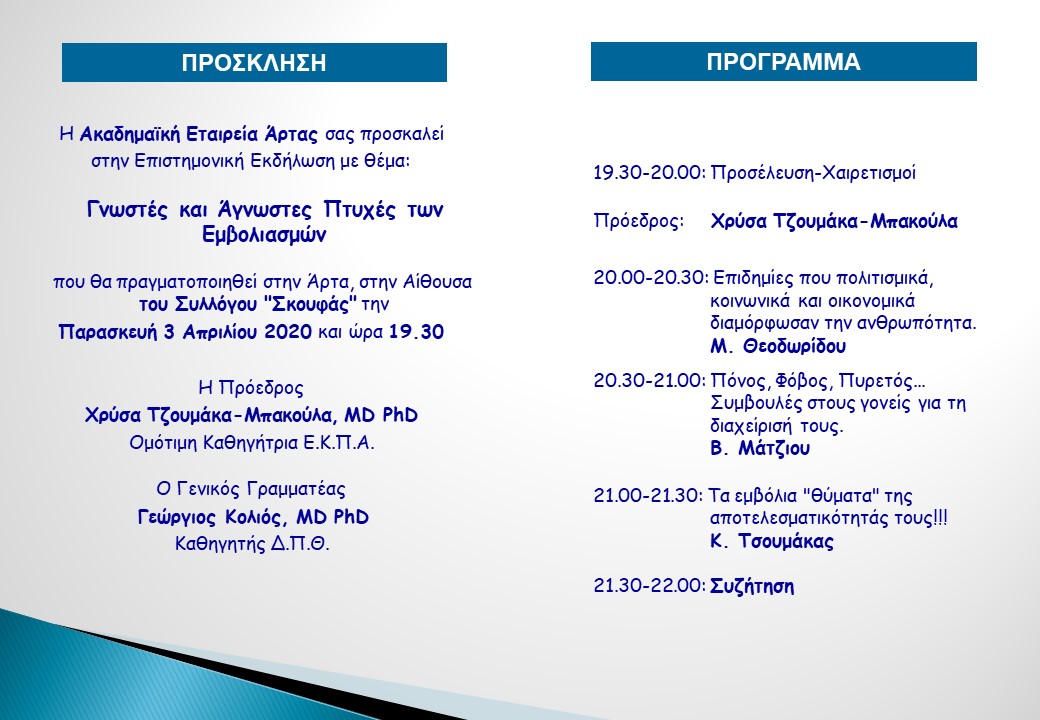 ΠΡΟΣΚΛΗΣΗ

Η Ακαδημαϊκή Εταιρεία Άρτας σας προσκαλεί στην Επιστημονική Εκδήλωση με θέμα:

Γνωστές και Άγνωστες Πτυχές των Εμβολιασμών

που θα πραγματοποιηθεί στην Άρτα, στην Αίθουσα του Συλλόγου "Σκουφάς" την Παρασκευή 3 Απριλίου 2020 και ώρα 19.30

Η Πρόεδρος
Χρύσα Τζουμάκα-Μπακούλα, MD PhD
Ομότιμη Καθηγήτρια Ε.Κ.Π.Α.

Ο Γενικός Γραμματέας
Γεώργιος Κολιός, MD PhD
Καθηγητής Δ.Π.Θ.

ΠΡΟΓΡΑΜΜΑ

19.30-20.00: Προσέλευση-Χαιρετισμοί

Πρόεδρος: Χρύσα Τζουμάκα-Μπακούλα

20.00-20.30: Επιδημίες που πολιτισμικά, κοινωνικά και οικονομικά διαμόρφωσαν την ανθρωπότητα.
Μ. Θεοδωρίδου

20.30-21.00: Πόνος, Φόβος, Πυρετός… Συμβουλές στους γονείς για τη διαχείρισή τους.
Β. Μάτζιου

21.00-21.30: Τα εμβόλια "θύματα" της αποτελεσματικότητάς τους!!!
Κ. Τσουμάκας

21.30-22.00: Συζήτηση